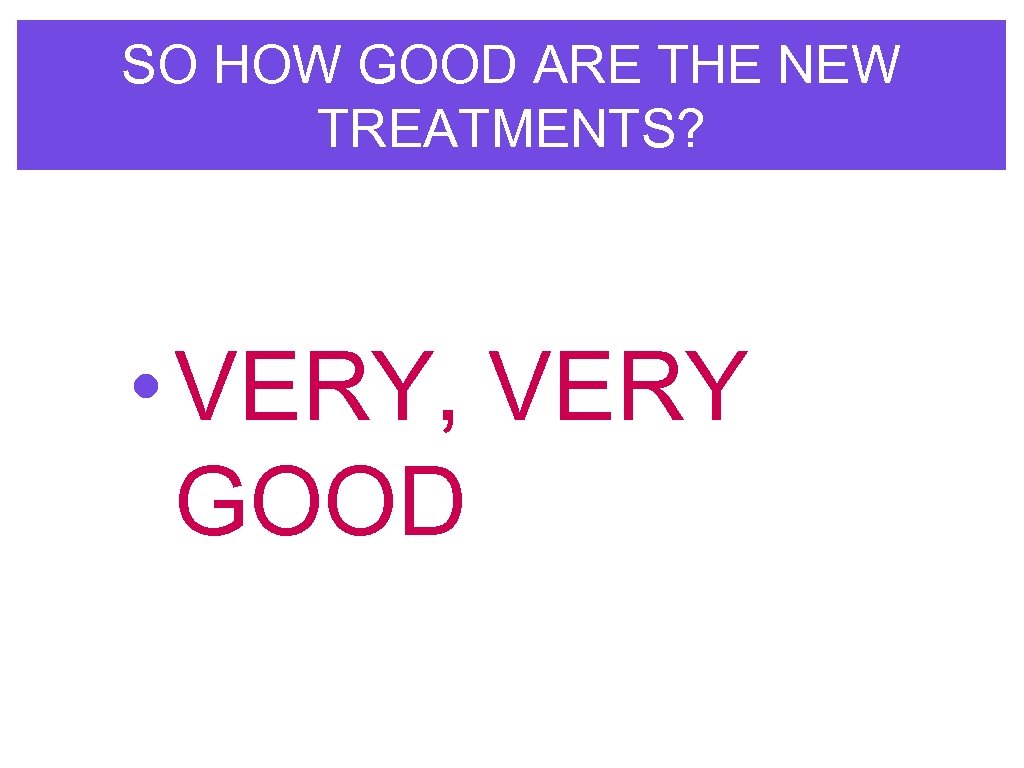 SO HOW GOOD ARE THE NEW TREATMENTS?

• VERY, VERY GOOD